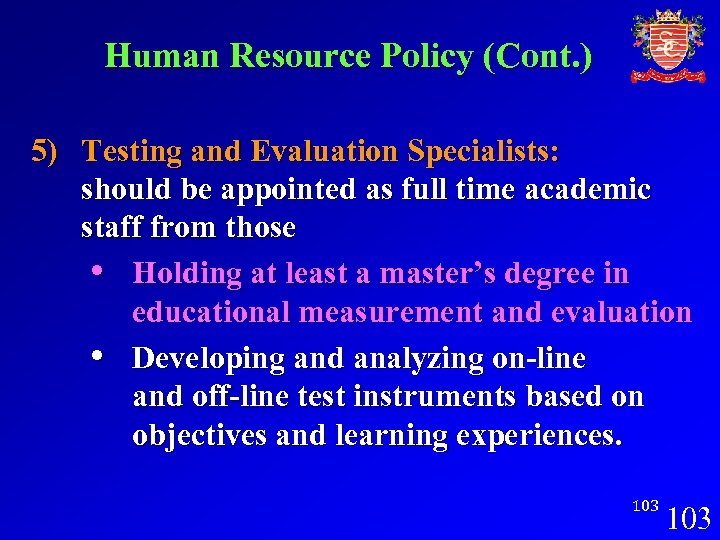 Human Resource Policy (Cont.)

5) Testing and Evaluation Specialists: should be appointed as full time academic staff from those

• Holding at least a master's degree in educational measurement and evaluation

• Developing and analyzing on-line and off-line test instruments based on objectives and learning experiences.

103 103